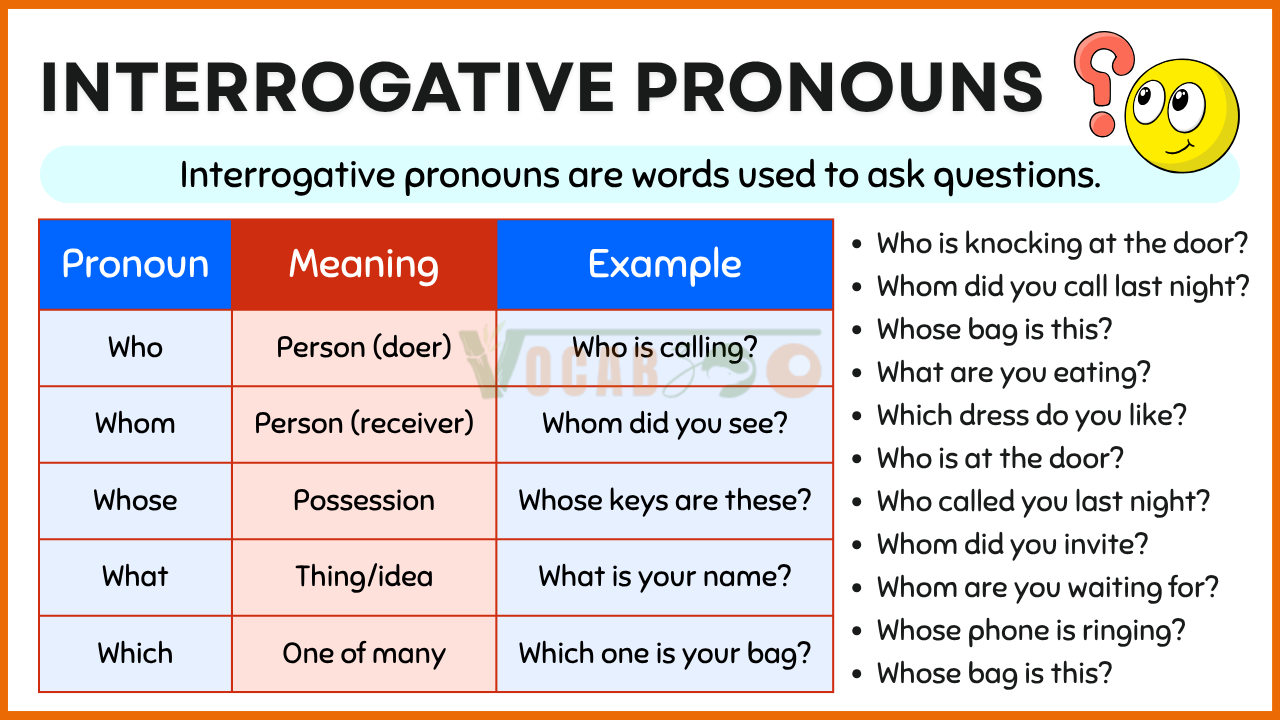 INTERROGATIVE PRONOUNS

Interrogative pronouns are words used to ask questions.

| Pronoun | Meaning | Example |
|---|---|---|
| Who | Person (doer) | Who is calling? |
| Whom | Person (receiver) | Whom did you see? |
| Whose | Possession | Whose keys are these? |
| What | Thing/idea | What is your name? |
| Which | One of many | Which one is your bag? |

VOCAB

- Who is knocking at the door?
- Whom did you call last night?
- Whose bag is this?
- What are you eating?
- Which dress do you like?
- Who is at the door?
- Who called you last night?
- Whom did you invite?
- Whom are you waiting for?
- Whose phone is ringing?
- Whose bag is this?